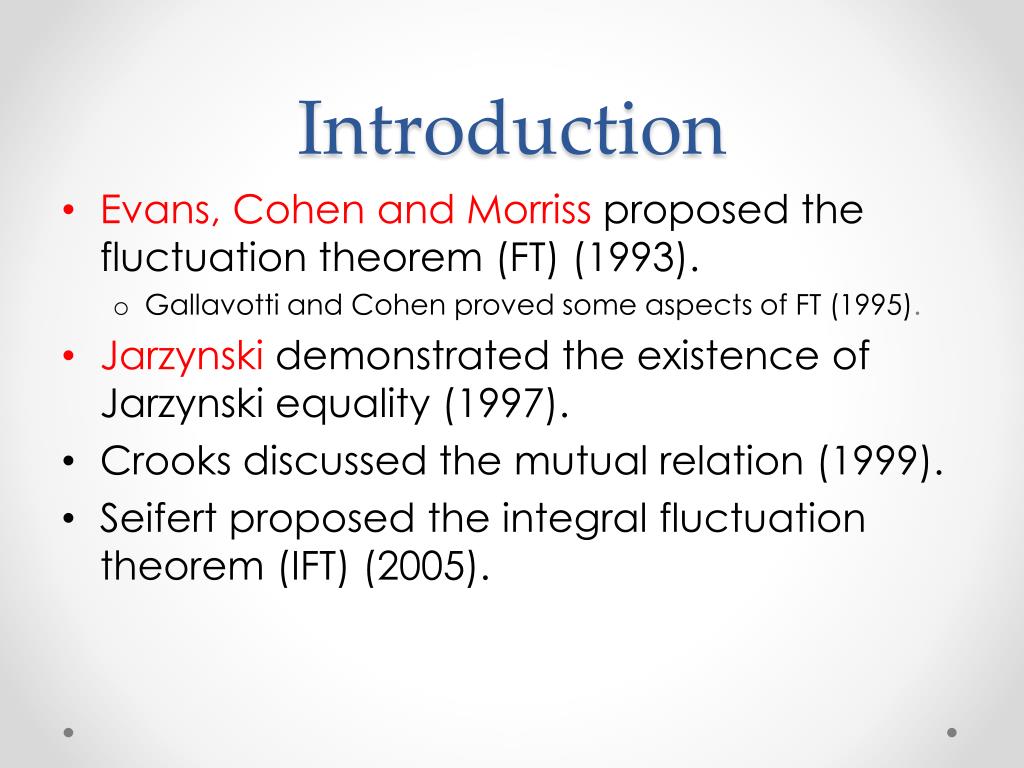 Introduction

• Evans, Cohen and Morriss proposed the fluctuation theorem (FT) (1993).
  o Gallavotti and Cohen proved some aspects of FT (1995).
• Jarzynski demonstrated the existence of Jarzynski equality (1997).
• Crooks discussed the mutual relation (1999).
• Seifert proposed the integral fluctuation theorem (IFT) (2005).